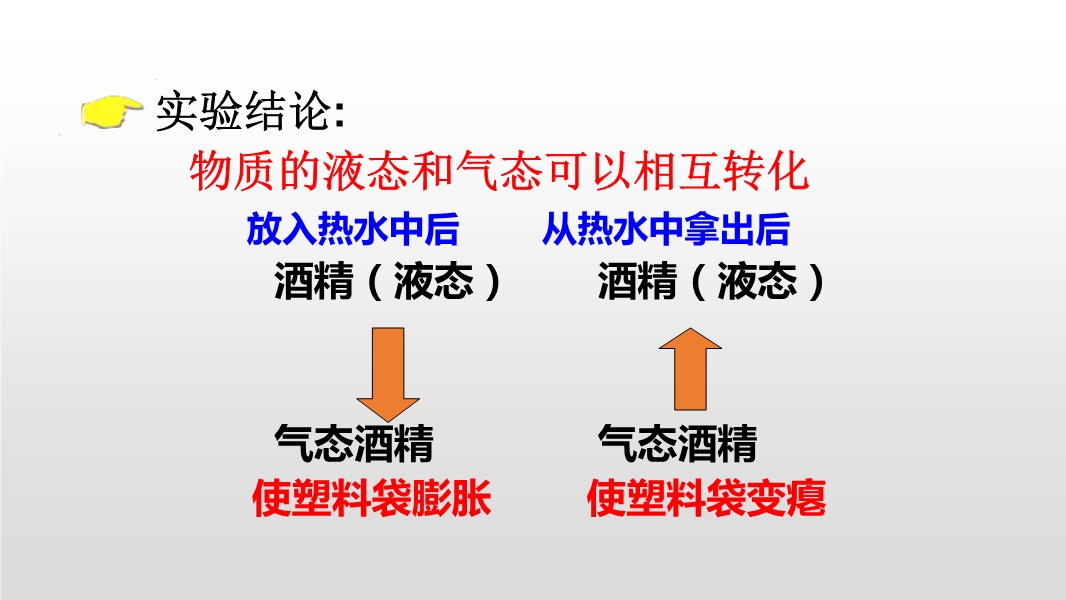 实验结论:

物质的液态和气态可以相互转化

放入热水中后

酒精（液态）

气态酒精

使塑料袋膨胀

从热水中拿出后

酒精（液态）

气态酒精

使塑料袋变瘪